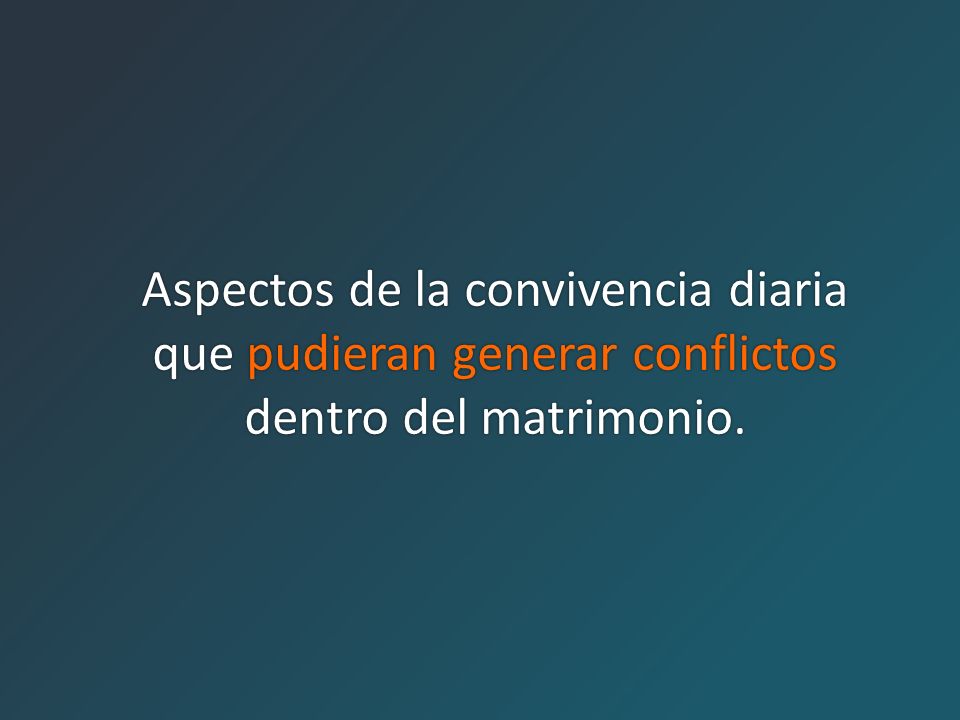 Aspectos de la convivencia diaria que pudieran generar conflictos dentro del matrimonio.